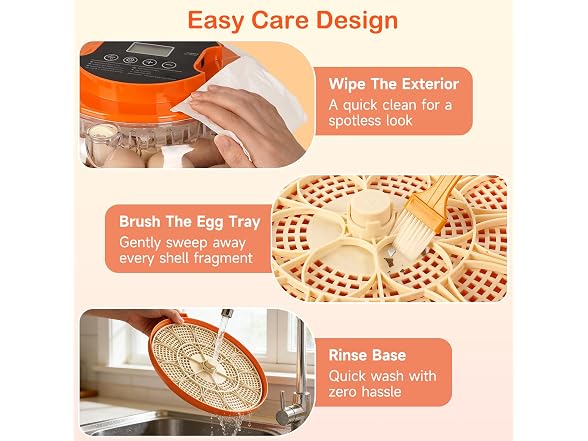 Easy Care Design

Wipe The Exterior
A quick clean for a spotless look

Brush The Egg Tray
Gently sweep away every shell fragment

Rinse Base
Quick wash with zero hassle